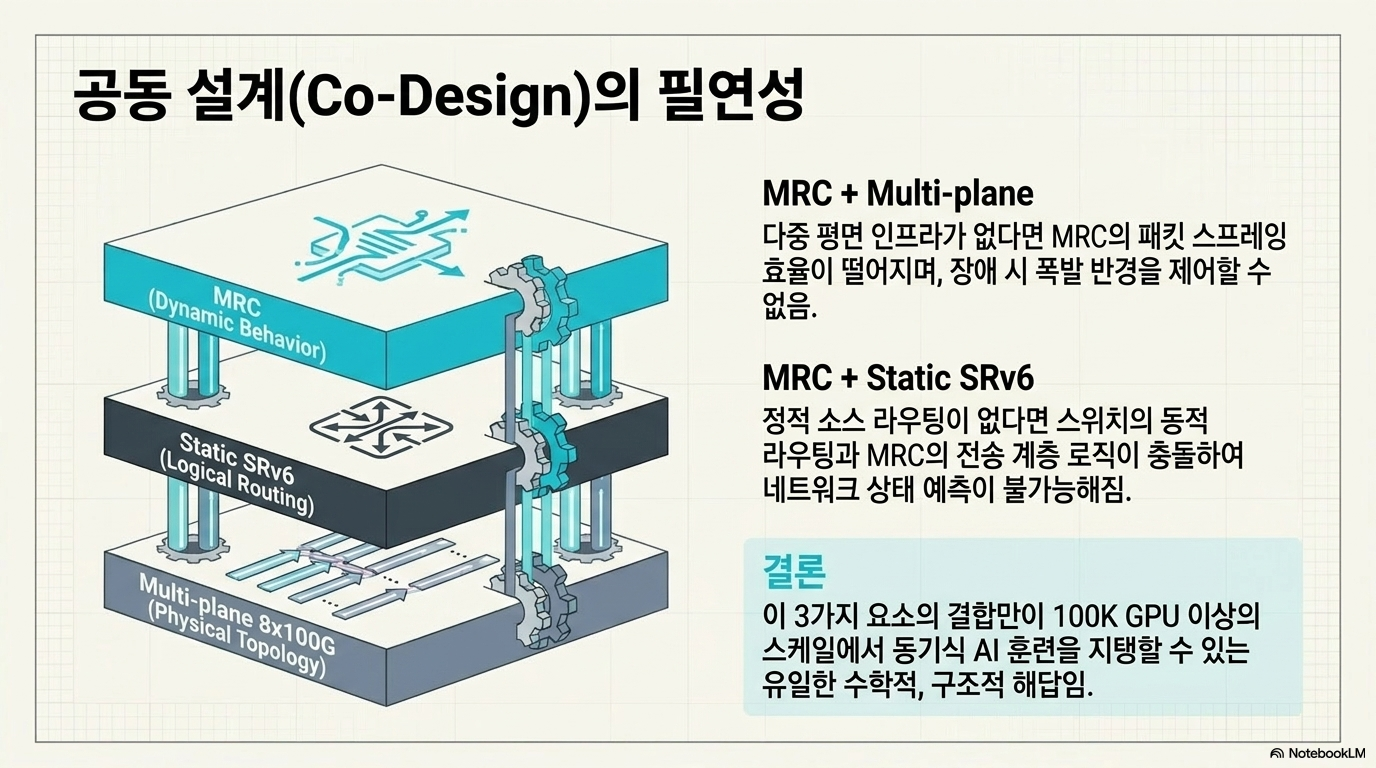 공동 설계(Co-Design)의 필연성

MRC
(Dynamic Behavior)

Static SRv6
(Logical Routing)

Multi-plane 8x100G
(Physical Topology)

MRC + Multi-plane
다중 평면 인프라가 없다면 MRC의 패킷 스프레잉 효율이 떨어지며, 장애 시 폭발 반경을 제어할 수 없음.

MRC + Static SRv6
정적 소스 라우팅이 없다면 스위치의 동적 라우팅과 MRC의 전송 계층 로직이 충돌하여 네트워크 상태 예측이 불가능해짐.

결론
이 3가지 요소의 결합만이 100K GPU 이상의 스케일에서 동기식 AI 훈련을 지탱할 수 있는 유일한 수학적, 구조적 해답임.

NotebookLM